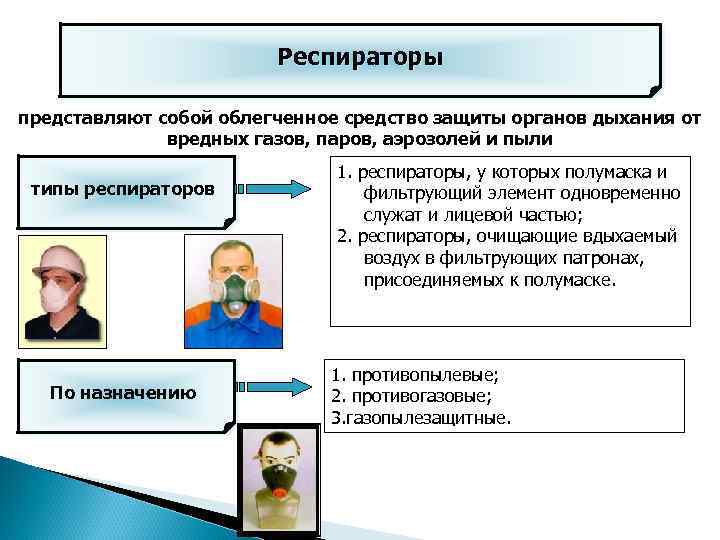 Респираторы

представляют собой облегченное средство защиты органов дыхания от вредных газов, паров, аэрозолей и пыли

типы респираторов

1. респираторы, у которых полумаска и фильтрующий элемент одновременно служат и лицевой частью;
2. респираторы, очищающие вдыхаемый воздух в фильтрующих патронах, присоединяемых к полумаске.

По назначению

1. противопылевые;
2. противогазовые;
3.газопылезащитные.